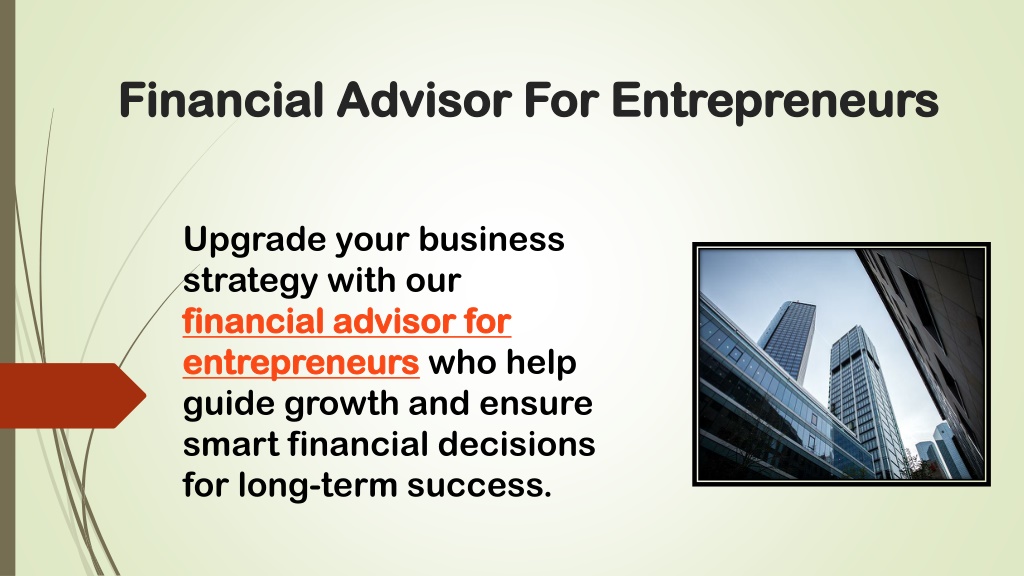 Financial Advisor For Entrepreneurs

Upgrade your business strategy with our financial advisor for entrepreneurs who help guide growth and ensure smart financial decisions for long-term success.